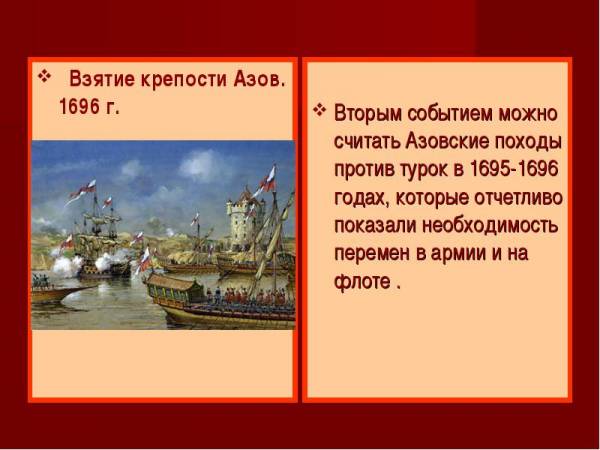 ❖ Взятие крепости Азов. 1696 г.

❖ Вторым событием можно считать Азовские походы против турок в 1695-1696 годах, которые отчетливо показали необходимость перемен в армии и на флоте .